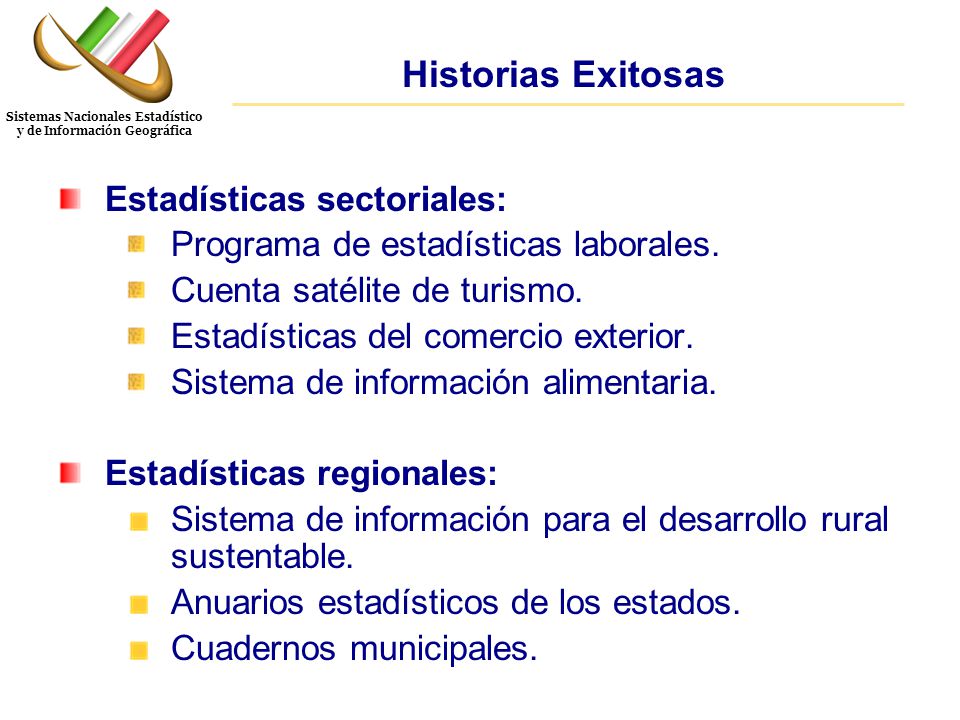 Sistemas Nacionales Estadístico y de Información Geográfica

Historias Exitosas

Estadísticas sectoriales:

Programa de estadísticas laborales.

Cuenta satélite de turismo.

Estadísticas del comercio exterior.

Sistema de información alimentaria.

Estadísticas regionales:

Sistema de información para el desarrollo rural sustentable.

Anuarios estadísticos de los estados.

Cuadernos municipales.